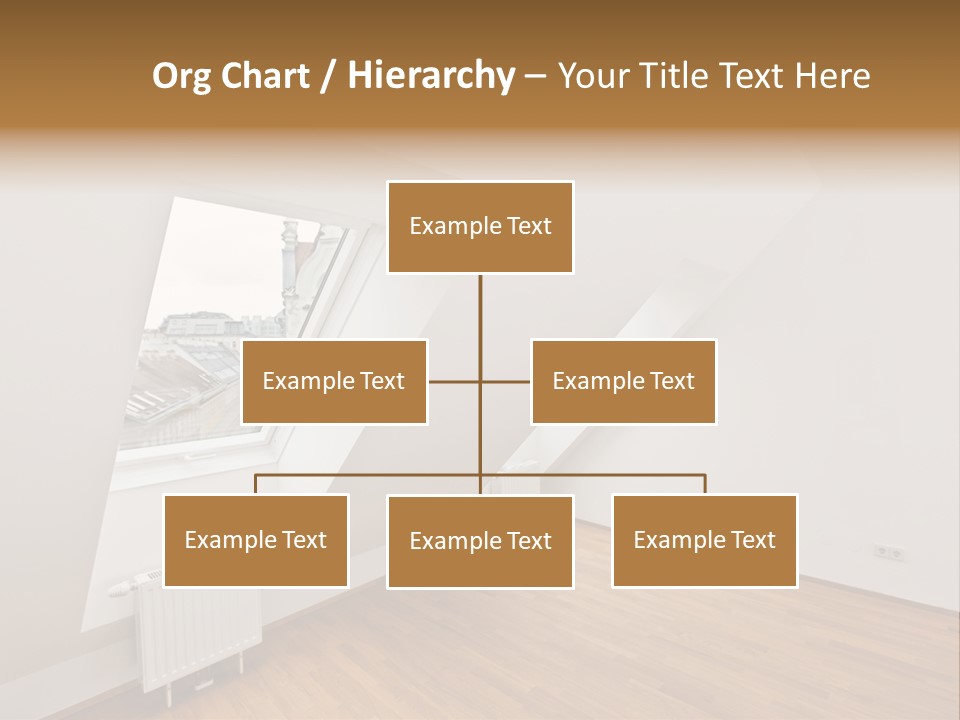 Org Chart / Hierarchy – Your Title Text Here

Example Text

Example Text

Example Text

Example Text

Example Text

Example Text